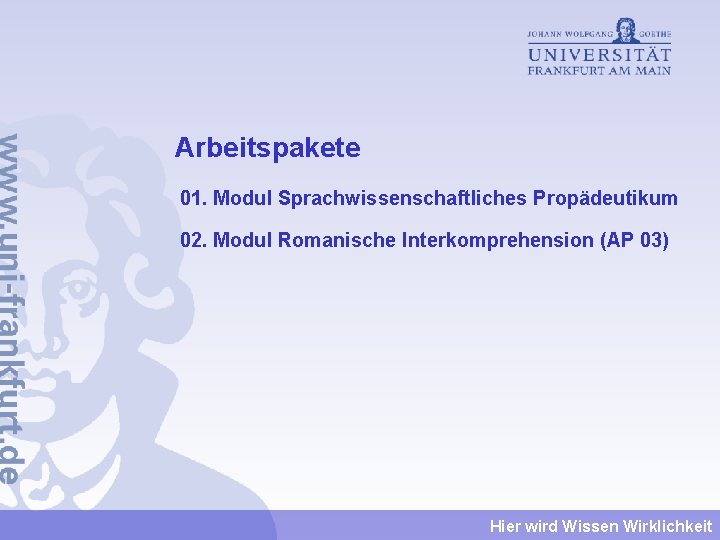 JOHANN WOLFGANG GOETHE
UNIVERSITÄT
FRANKFURT AM MAIN

www.uni-frankfurt.de

Arbeitspakete

01. Modul Sprachwissenschaftliches Propädeutikum

02. Modul Romanische Interkomprehension (AP 03)

Hier wird Wissen Wirklichkeit